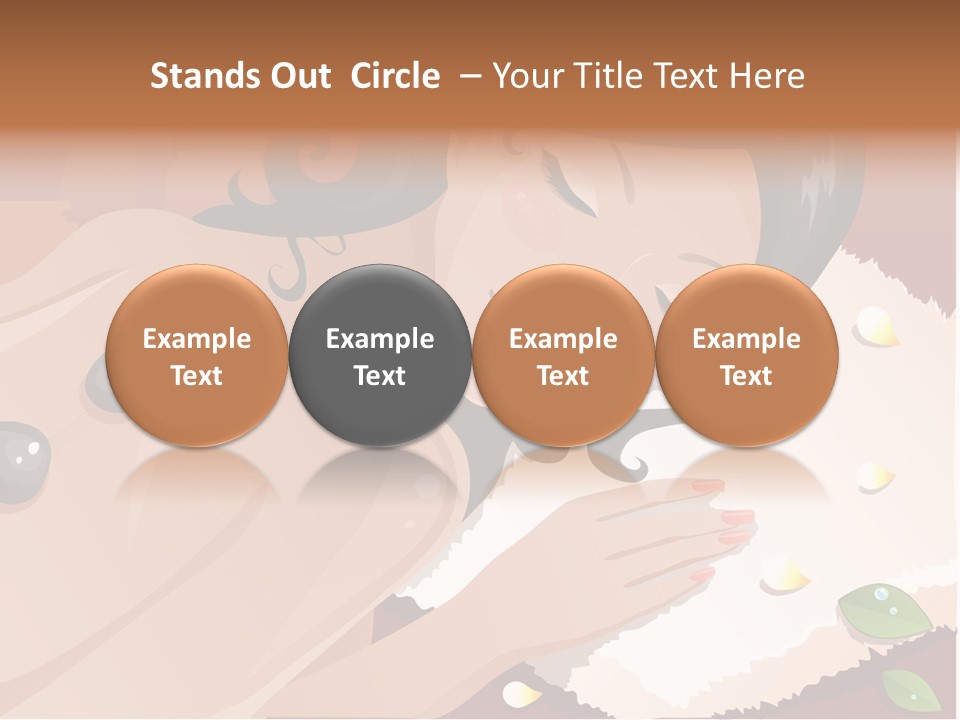 Stands Out Circle – Your Title Text Here

Example Text

Example Text

Example Text

Example Text